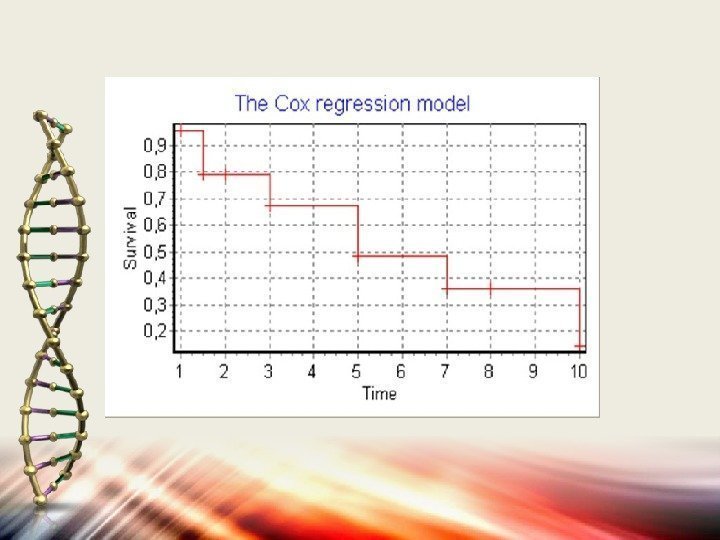 The Cox regression model

Survival

0,9
0,8
0,7
0,6
0,5
0,4
0,3
0,2

1 2 3 4 5 6 7 8 9 10

Time